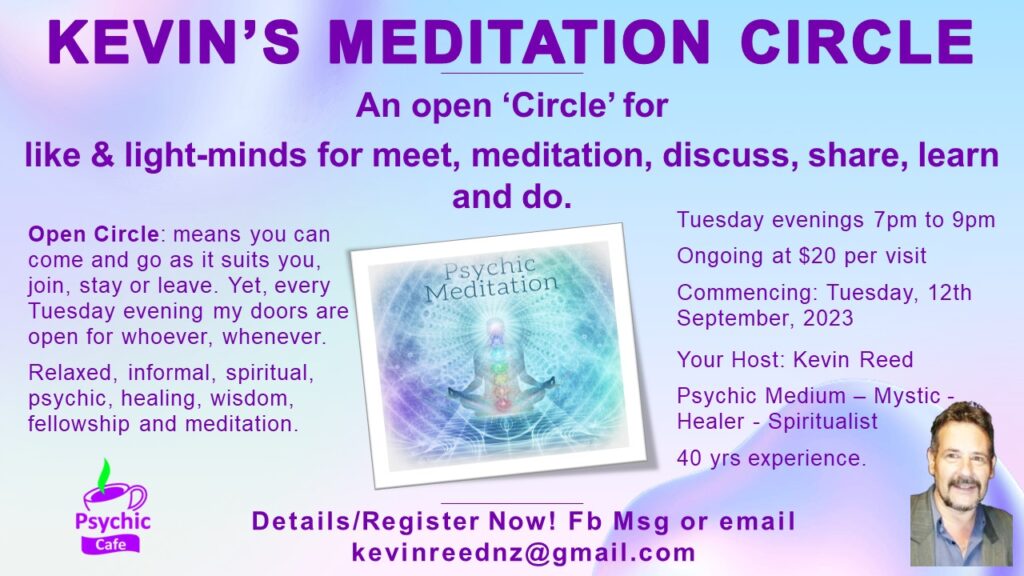 KEVIN'S MEDITATION CIRCLE

An open 'Circle' for

like & light-minds for meet, meditation, discuss, share, learn and do.

Open Circle: means you can come and go as it suits you, join, stay or leave. Yet, every Tuesday evening my doors are open for whoever, whenever.

Relaxed, informal, spiritual, psychic, healing, wisdom, fellowship and meditation.

Psychic Meditation

Tuesday evenings 7pm to 9pm

Ongoing at $20 per visit

Commencing: Tuesday, 12th September, 2023

Your Host: Kevin Reed

Psychic Medium – Mystic - Healer - Spiritualist

40 yrs experience.

Psychic Cafe

Details/Register Now! Fb Msg or email kevinreednz@gmail.com